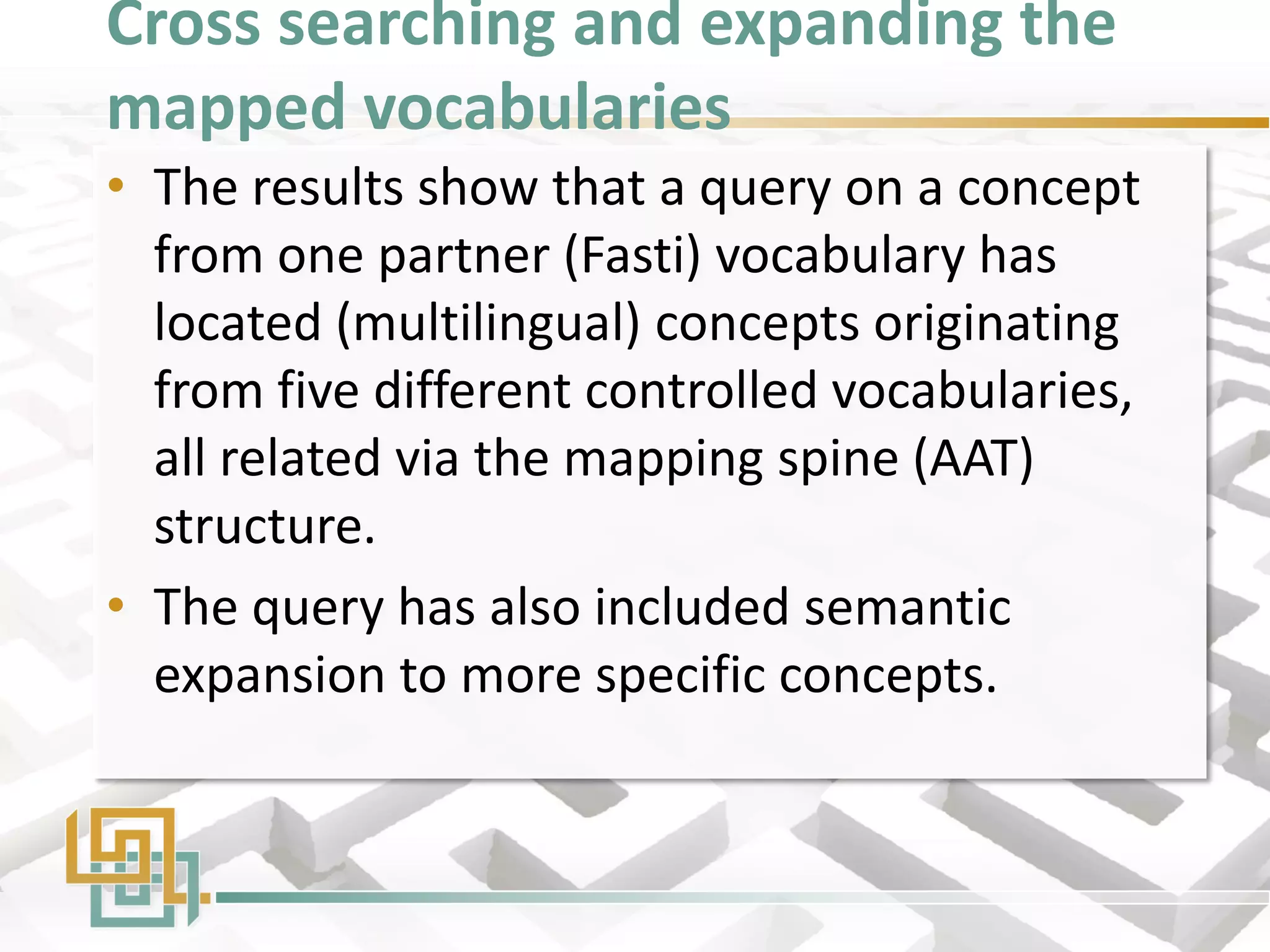 Cross searching and expanding the mapped vocabularies

• The results show that a query on a concept from one partner (Fasti) vocabulary has located (multilingual) concepts originating from five different controlled vocabularies, all related via the mapping spine (AAT) structure.

• The query has also included semantic expansion to more specific concepts.